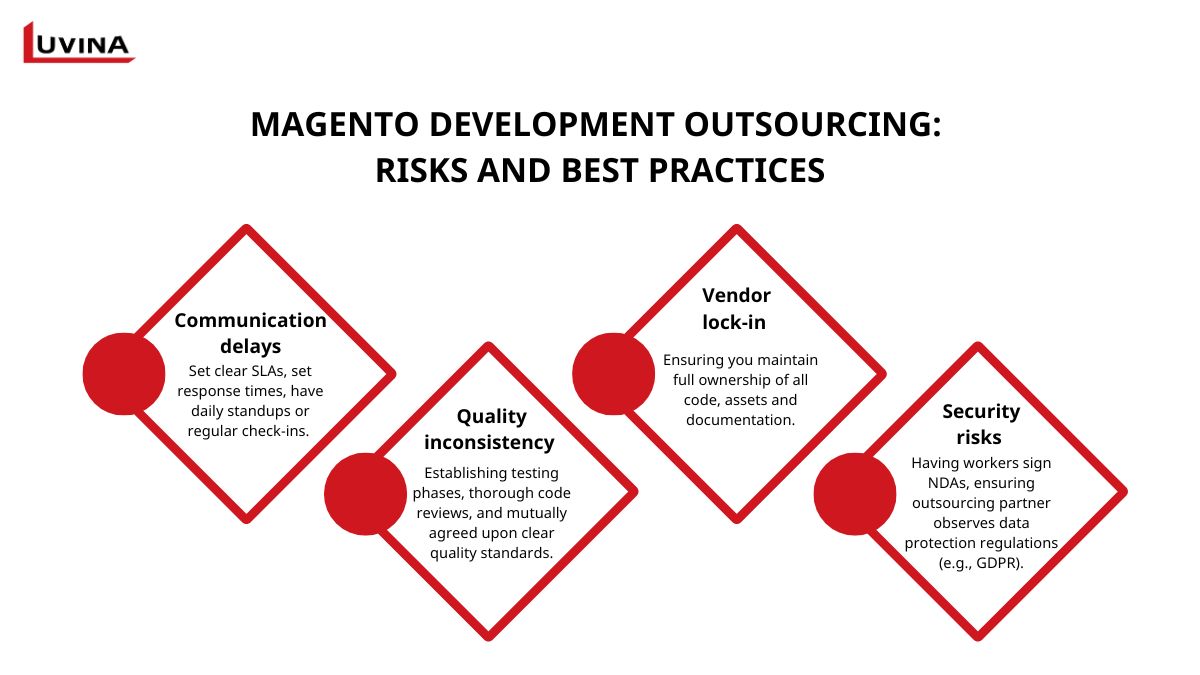 LUVINA

MAGENTO DEVELOPMENT OUTSOURCING: RISKS AND BEST PRACTICES

Communication delays

Set clear SLAs, set response times, have daily standups or regular check-ins.

Quality inconsistency

Establishing testing phases, thorough code reviews, and mutually agreed upon clear quality standards.

Vendor lock-in

Ensuring you maintain full ownership of all code, assets and documentation.

Security risks

Having workers sign NDAs, ensuring outsourcing partner observes data protection regulations (e.g., GDPR).